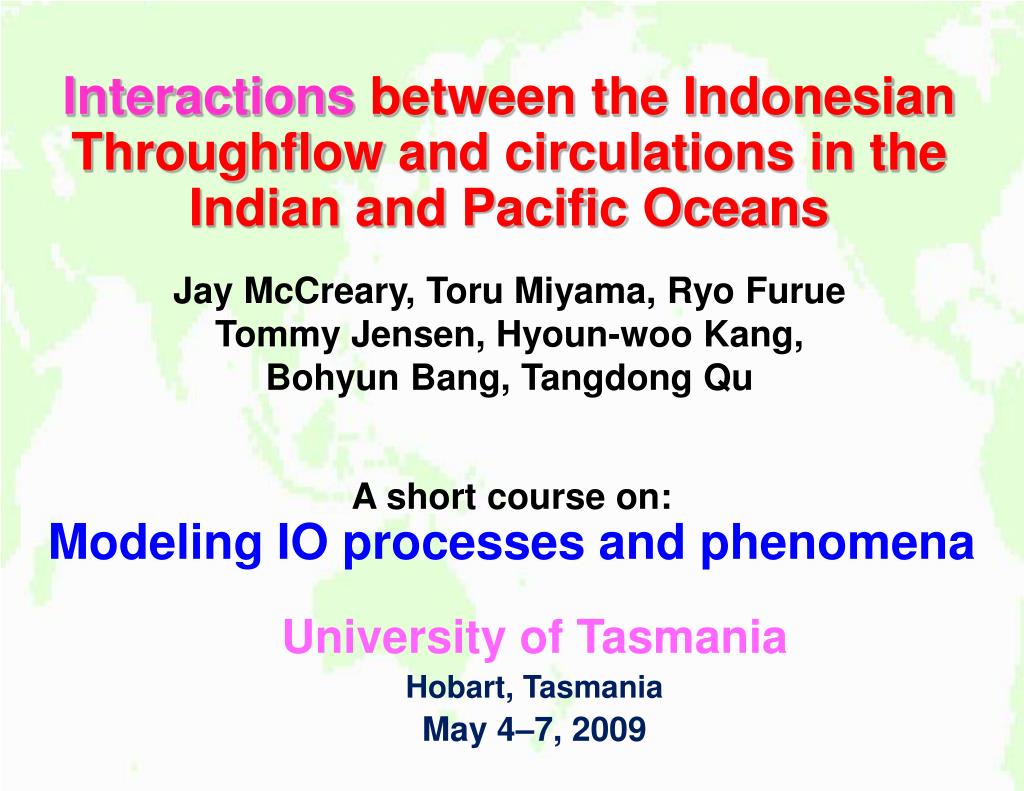 Interactions between the Indonesian Throughflow and circulations in the Indian and Pacific Oceans

Jay McCreary, Toru Miyama, Ryo Furue
Tommy Jensen, Hyoun-woo Kang,
Bohyun Bang, Tangdong Qu

A short course on:
Modeling IO processes and phenomena

University of Tasmania
Hobart, Tasmania
May 4–7, 2009